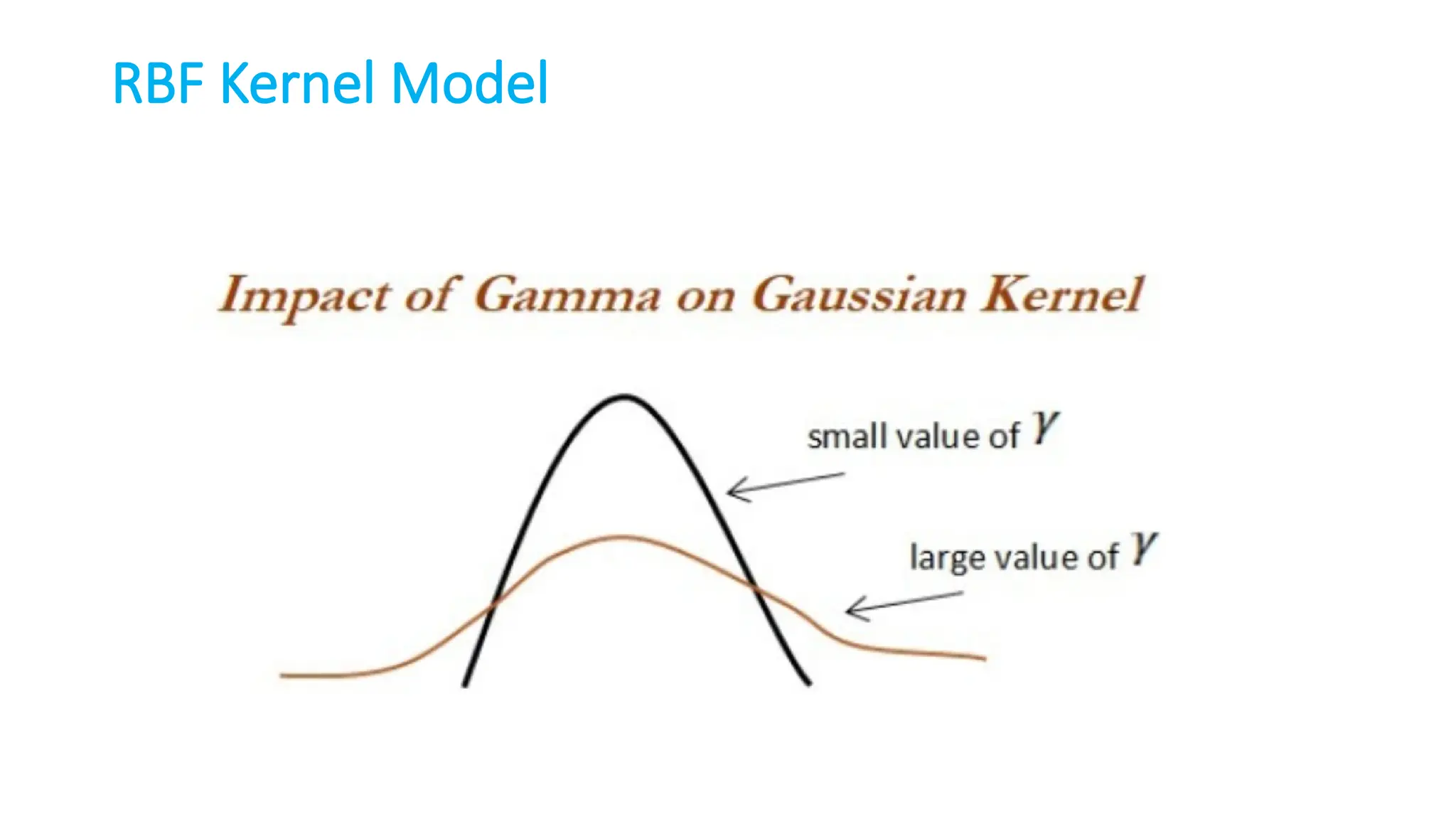 RBF Kernel Model

Impact of Gamma on Gaussian Kernel

small value of $\gamma$

large value of $\gamma$